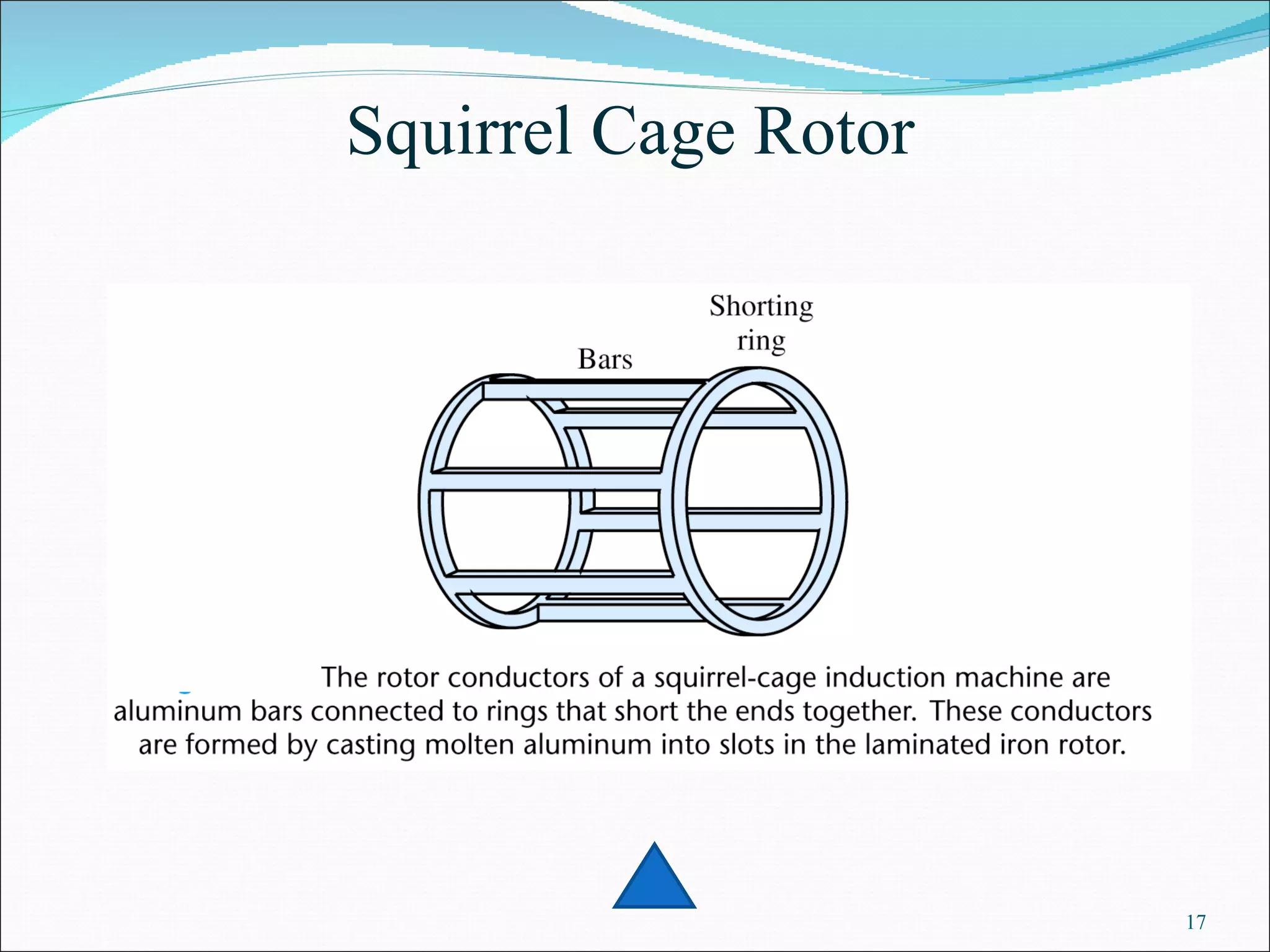 Squirrel Cage Rotor

Shorting ring

Bars

The rotor conductors of a squirrel-cage induction machine are aluminum bars connected to rings that short the ends together. These conductors are formed by casting molten aluminum into slots in the laminated iron rotor.

17